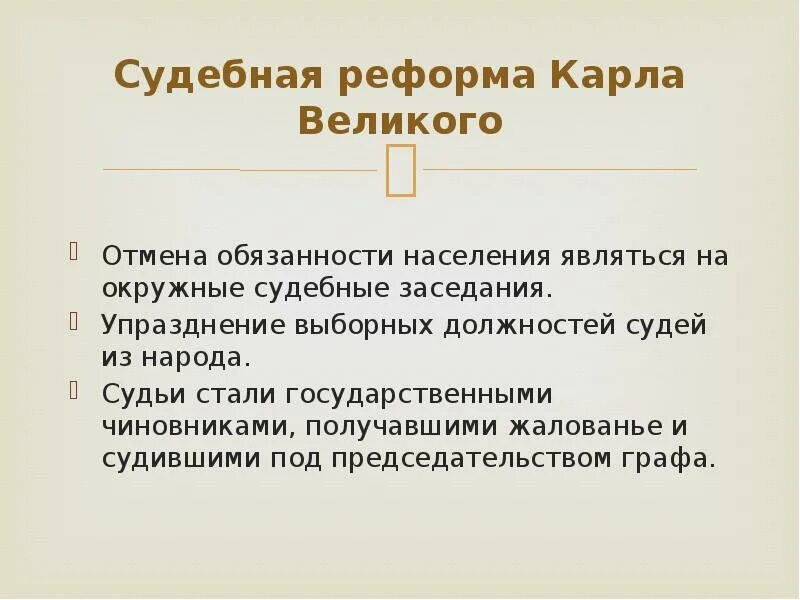 Судебная реформа Карла Великого

Отмена обязанности населения являться на окружные судебные заседания.

Упразднение выборных должностей судей из народа.

Судьи стали государственными чиновниками, получавшими жалованье и судившими под председательством графа.